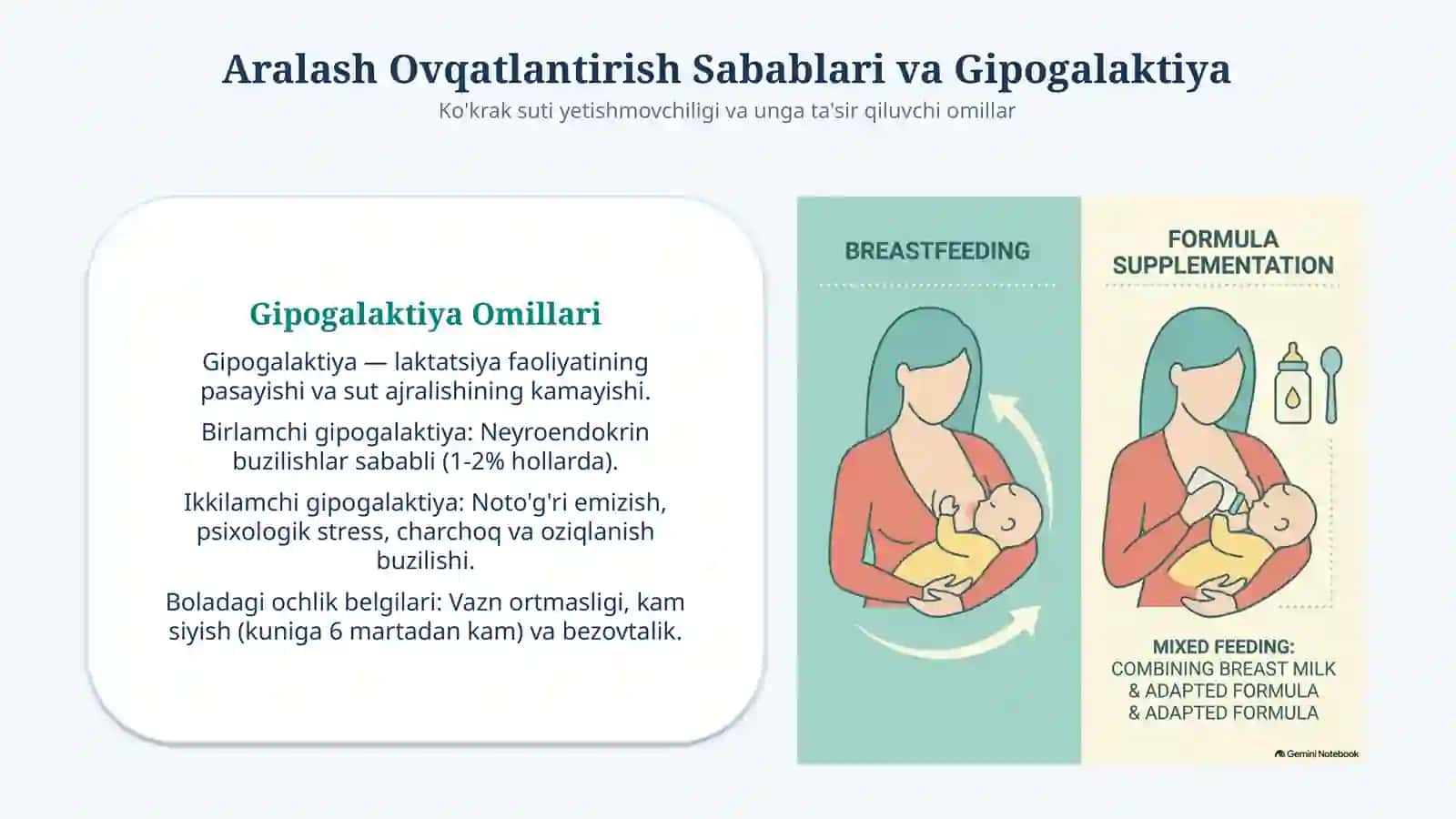 Aralash Ovqatlantirish Sabablari va Gipogalaktiya

Ko'krak suti yetishmovchiligi va unga ta'sir qiluvchi omillar

Gipogalaktiya Omillari

Gipogalaktiya — laktatsiya faoliyatining pasayishi va sut ajralishining kamayishi.

Birlamchi gipogalaktiya: Neyroendokrin buzilishlar sababli (1-2% hollarda).

Ikkilamchi gipogalaktiya: Noto'g'ri emizish, psixologik stress, charchoq va oziqlanish buzilishi.

Boladagi ochlik belgilari: Vazn ortmasligi, kam siyish (kuniga 6 martadan kam) va bezovtalik.

BREASTFEEDING

FORMULA SUPPLEMENTATION

MIXED FEEDING: COMBINING BREAST MILK & ADAPTED FORMULA & ADAPTED FORMULA

Gemini Notebook